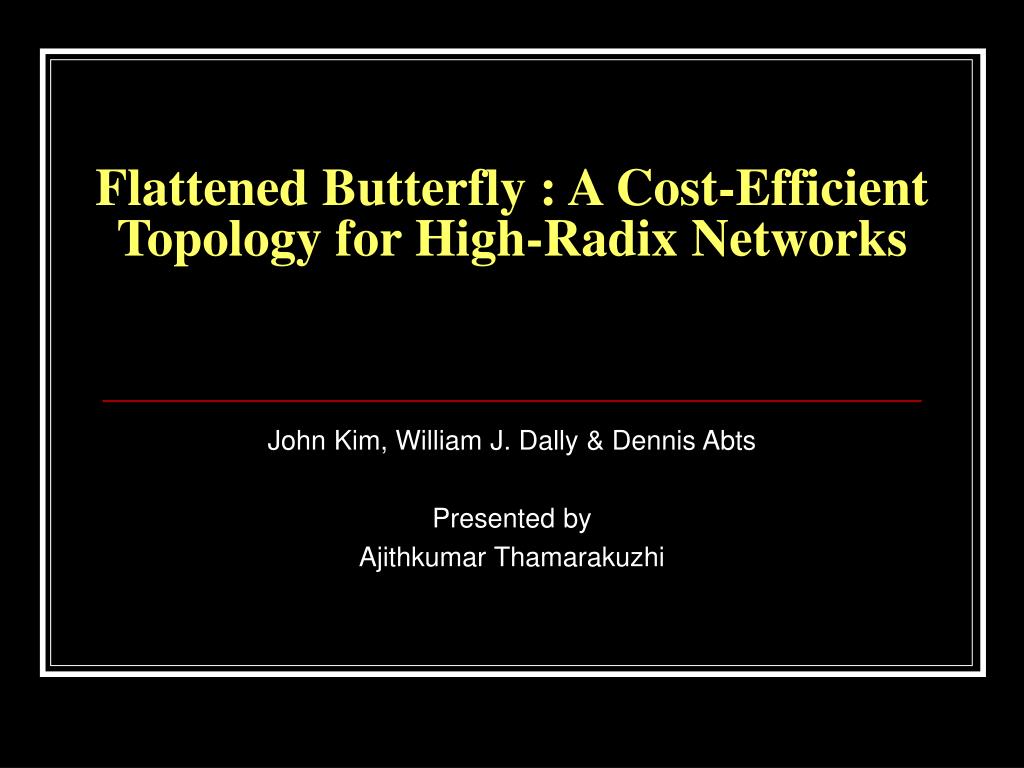 Flattened Butterfly : A Cost-Efficient Topology for High-Radix Networks

John Kim, William J. Dally & Dennis Abts

Presented by
Ajithkumar Thamarakuzhi